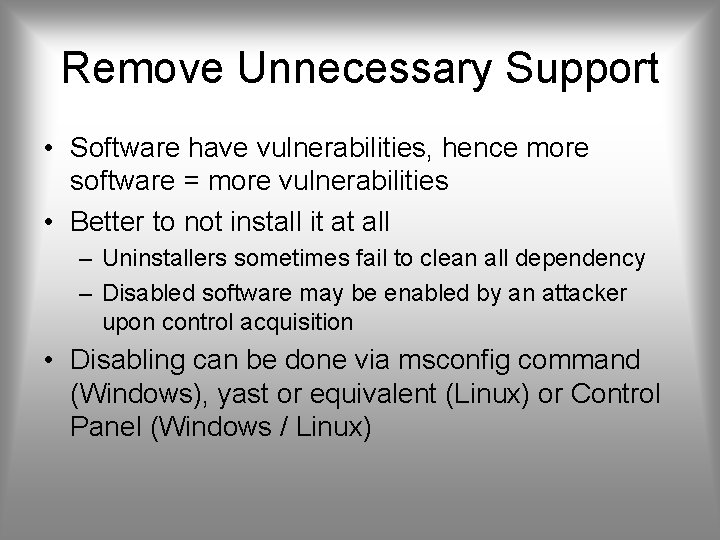 Remove Unnecessary Support

• Software have vulnerabilities, hence more software = more vulnerabilities
• Better to not install it at all
– Uninstallers sometimes fail to clean all dependency
– Disabled software may be enabled by an attacker upon control acquisition
• Disabling can be done via msconfig command (Windows), yast or equivalent (Linux) or Control Panel (Windows / Linux)